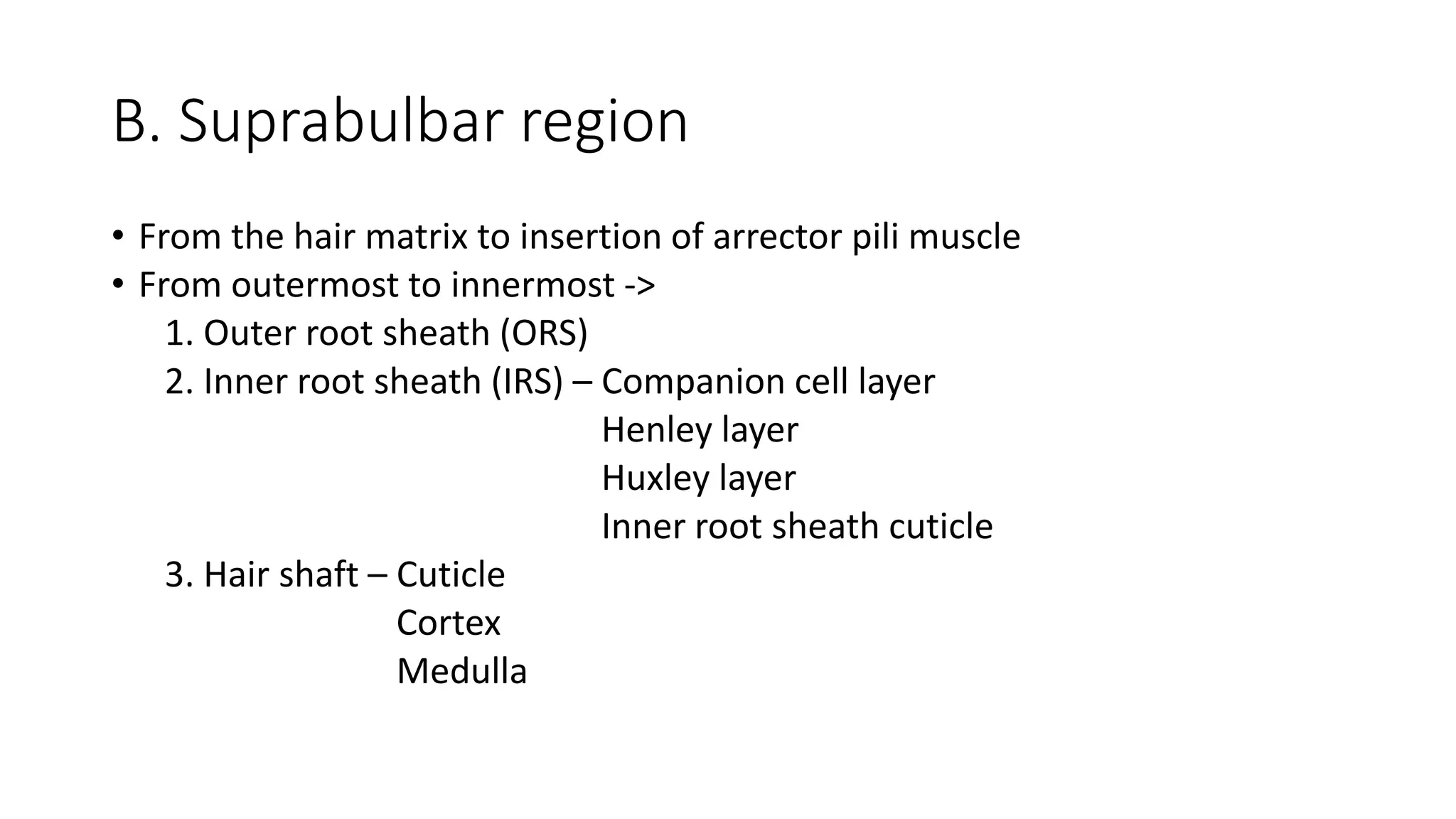 B. Suprabulbar region

• From the hair matrix to insertion of arrector pili muscle
• From outermost to innermost ->
1. Outer root sheath (ORS)
2. Inner root sheath (IRS) – Companion cell layer
Henley layer
Huxley layer
Inner root sheath cuticle
3. Hair shaft – Cuticle
Cortex
Medulla